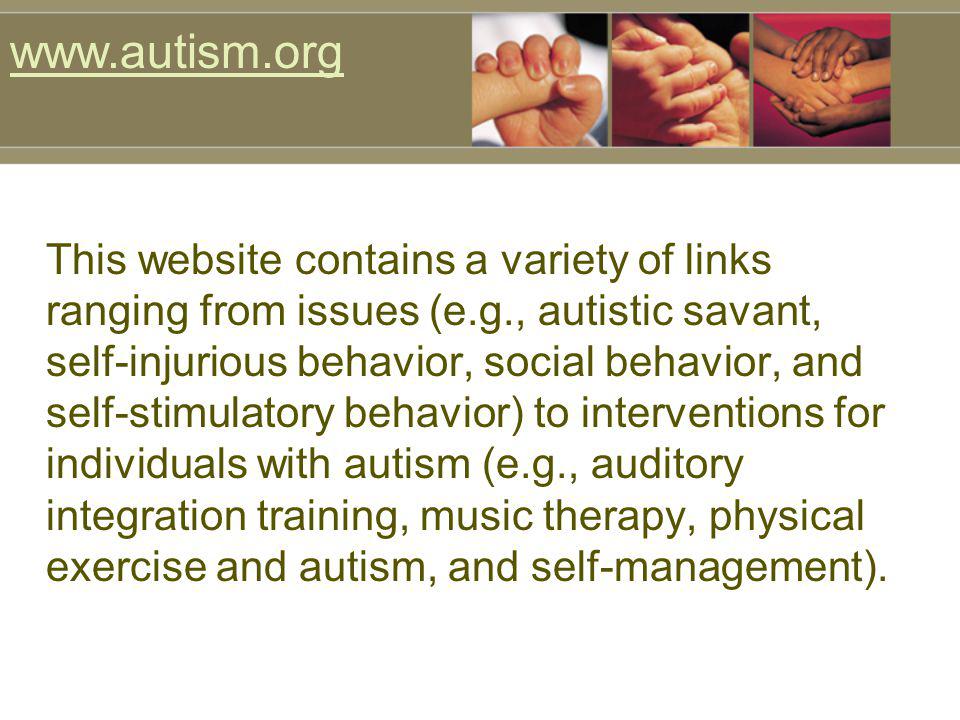 www.autism.org

This website contains a variety of links ranging from issues (e.g., autistic savant, self-injurious behavior, social behavior, and self-stimulatory behavior) to interventions for individuals with autism (e.g., auditory integration training, music therapy, physical exercise and autism, and self-management).